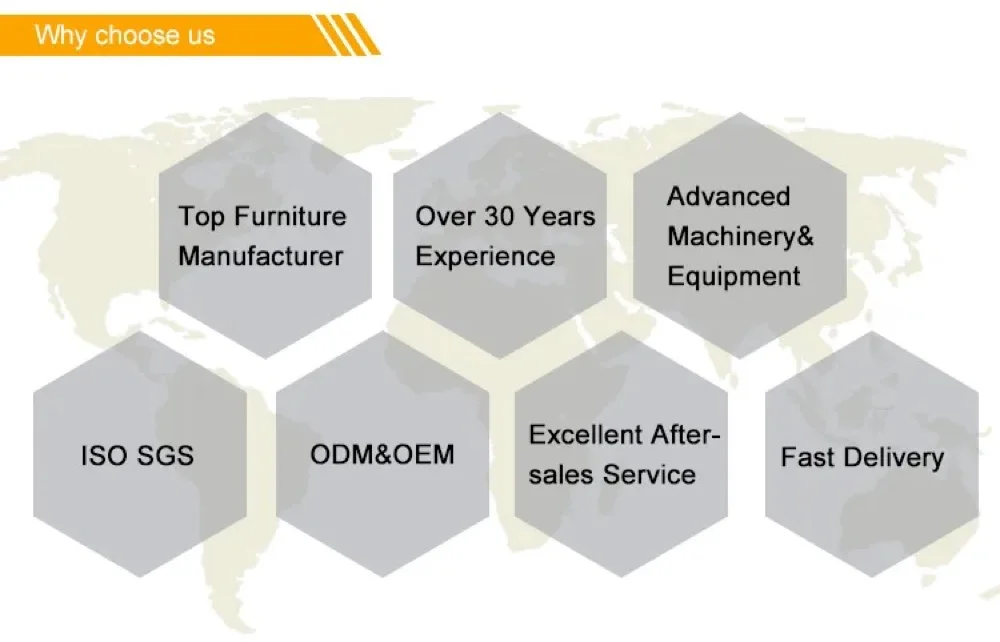 Why choose us

Top Furniture Manufacturer

Over 30 Years Experience

Advanced Machinery& Equipment

ISO SGS

ODM&OEM

Excellent After-sales Service

Fast Delivery